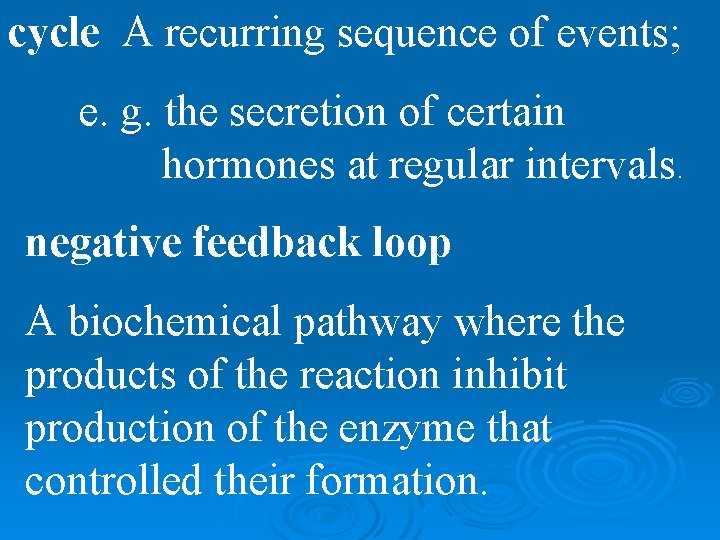 cycle A recurring sequence of events;

e. g. the secretion of certain hormones at regular intervals.

negative feedback loop

A biochemical pathway where the products of the reaction inhibit production of the enzyme that controlled their formation.